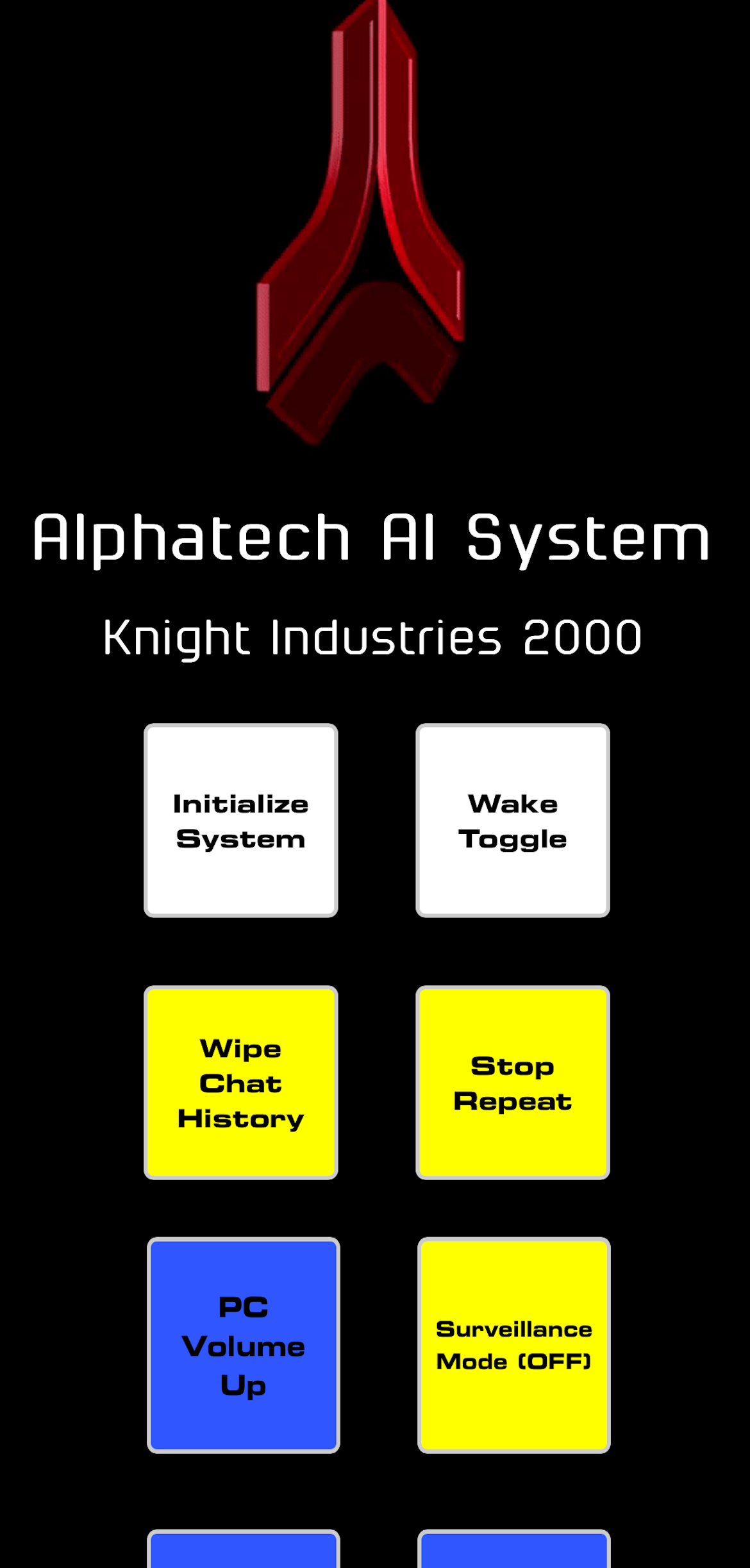 Alphatech AI System

Knight Industries 2000

Initialize System

Wake Toggle

Wipe Chat History

Stop Repeat

PC Volume Up

Surveillance Mode (OFF)